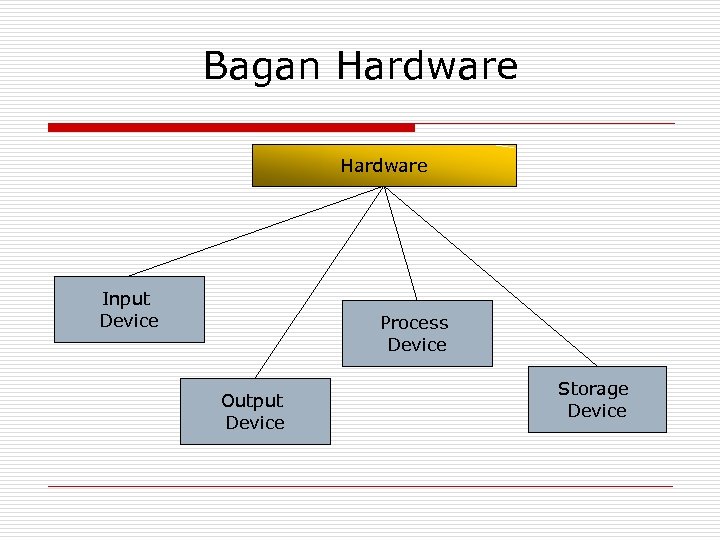 Bagan Hardware

Hardware

Input Device

Output Device

Process Device

Storage Device